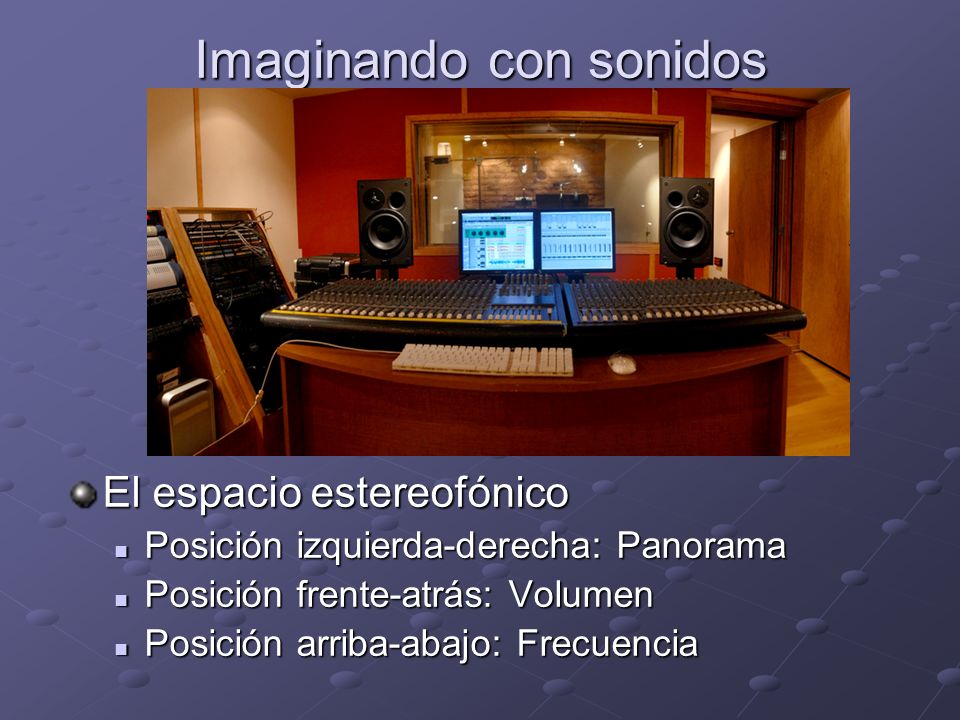 Imaginando con sonidos

El espacio estereofónico

Posición izquierda-derecha: Panorama

Posición frente-atrás: Volumen

Posición arriba-abajo: Frecuencia